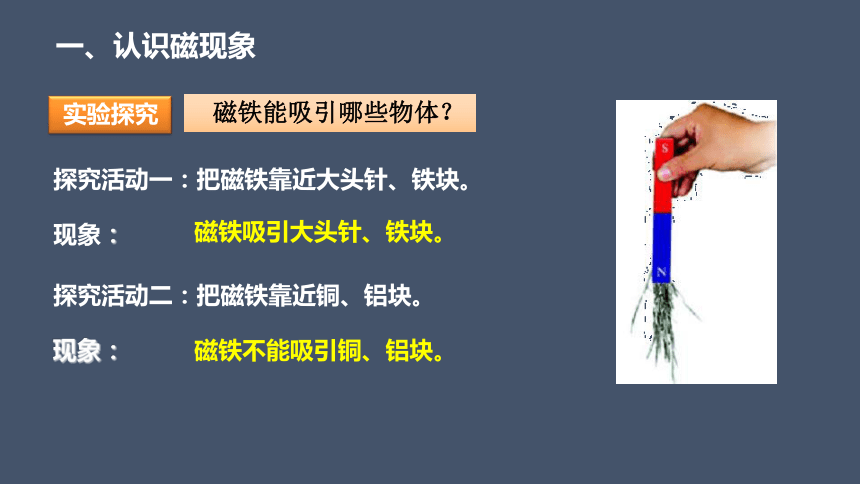 一、认识磁现象

实验探究

磁铁能吸引哪些物体？

探究活动一：把磁铁靠近大头针、铁块。

现象： 磁铁吸引大头针、铁块。

探究活动二：把磁铁靠近铜、铝块。

现象： 磁铁不能吸引铜、铝块。

S

N